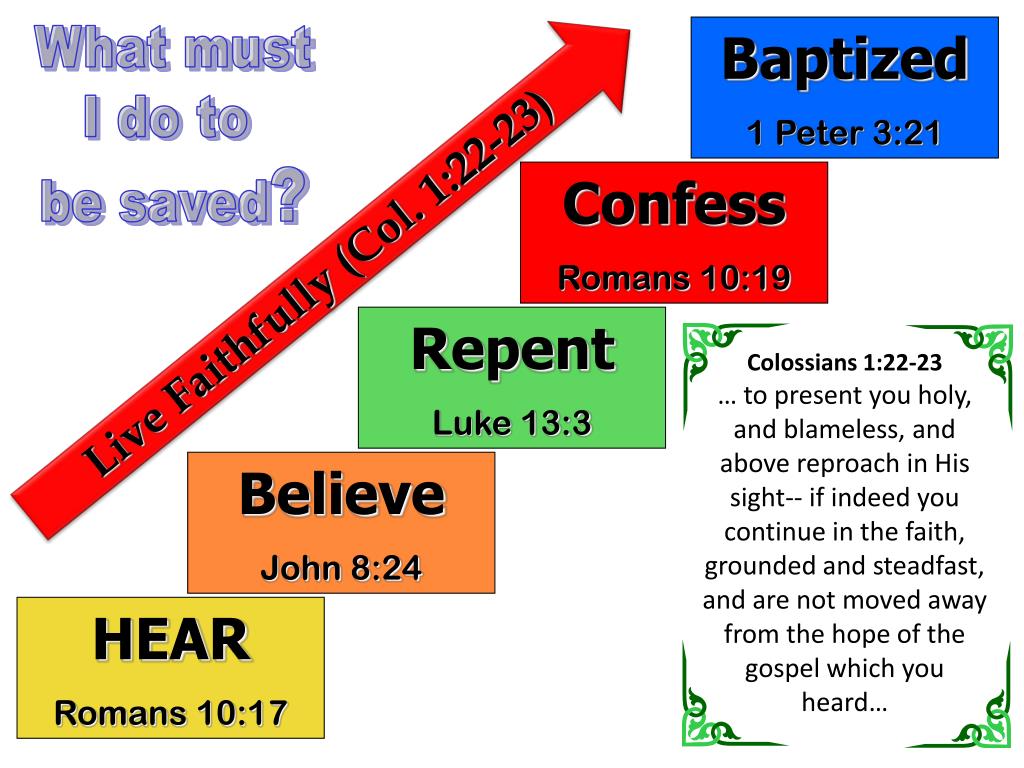 What must I do to be saved?

Live Faithfully (Col. 1:22-23)

Baptized
1 Peter 3:21

Confess
Romans 10:19

Repent
Luke 13:3

Believe
John 8:24

HEAR
Romans 10:17

Colossians 1:22-23
… to present you holy, and blameless, and above reproach in His sight-- if indeed you continue in the faith, grounded and steadfast, and are not moved away from the hope of the gospel which you heard…